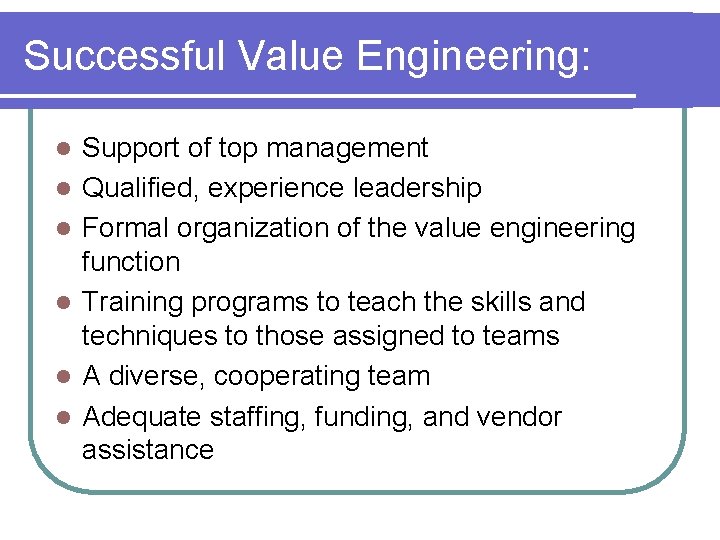 Successful Value Engineering:

- Support of top management
- Qualified, experience leadership
- Formal organization of the value engineering function
- Training programs to teach the skills and techniques to those assigned to teams
- A diverse, cooperating team
- Adequate staffing, funding, and vendor assistance